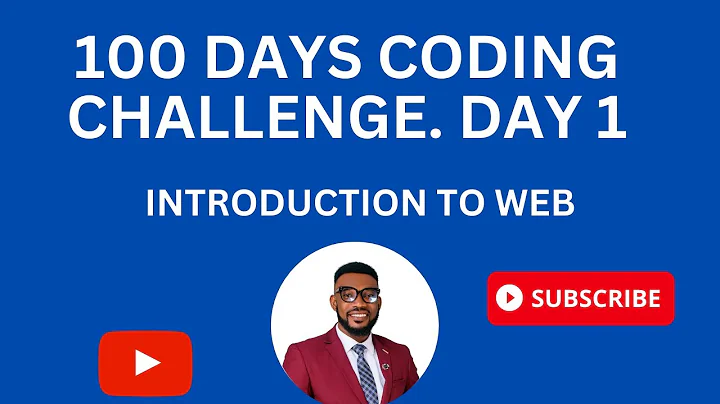 100 DAYS CODING CHALLENGE. DAY 1

INTRODUCTION TO WEB

SUBSCRIBE